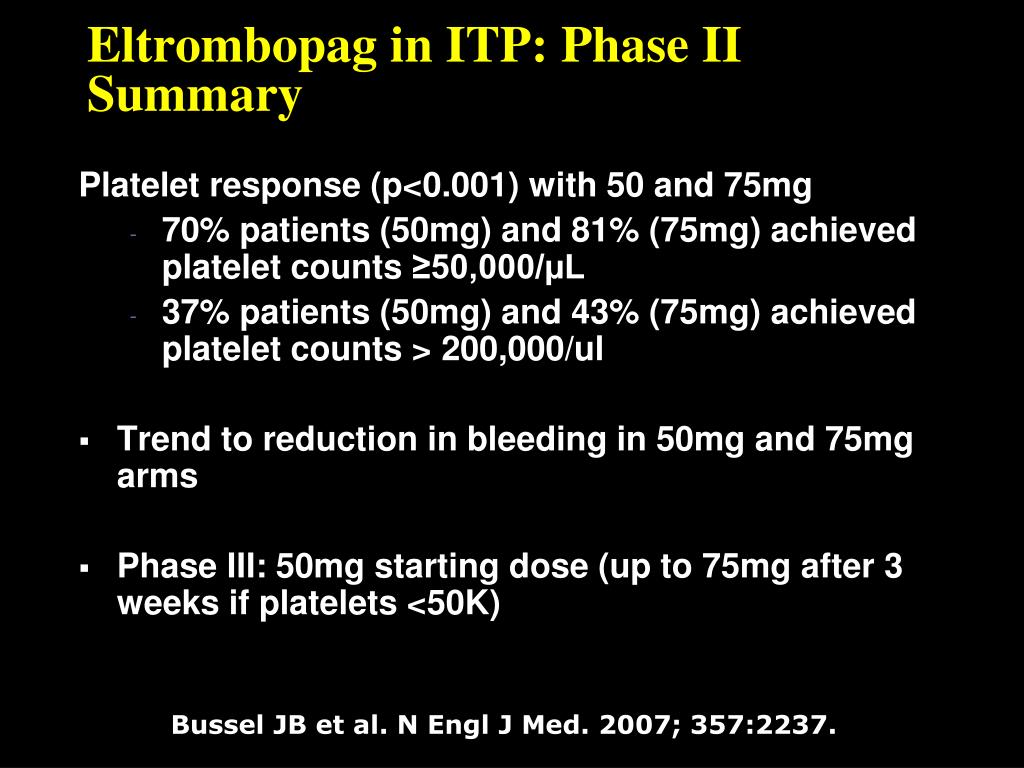 Eltrombopag in ITP: Phase II Summary

Platelet response (p<0.001) with 50 and 75mg

- 70% patients (50mg) and 81% (75mg) achieved platelet counts ≥50,000/μL
- 37% patients (50mg) and 43% (75mg) achieved platelet counts > 200,000/ul

▪ Trend to reduction in bleeding in 50mg and 75mg arms

▪ Phase III: 50mg starting dose (up to 75mg after 3 weeks if platelets <50K)

Bussel JB et al. N Engl J Med. 2007; 357:2237.